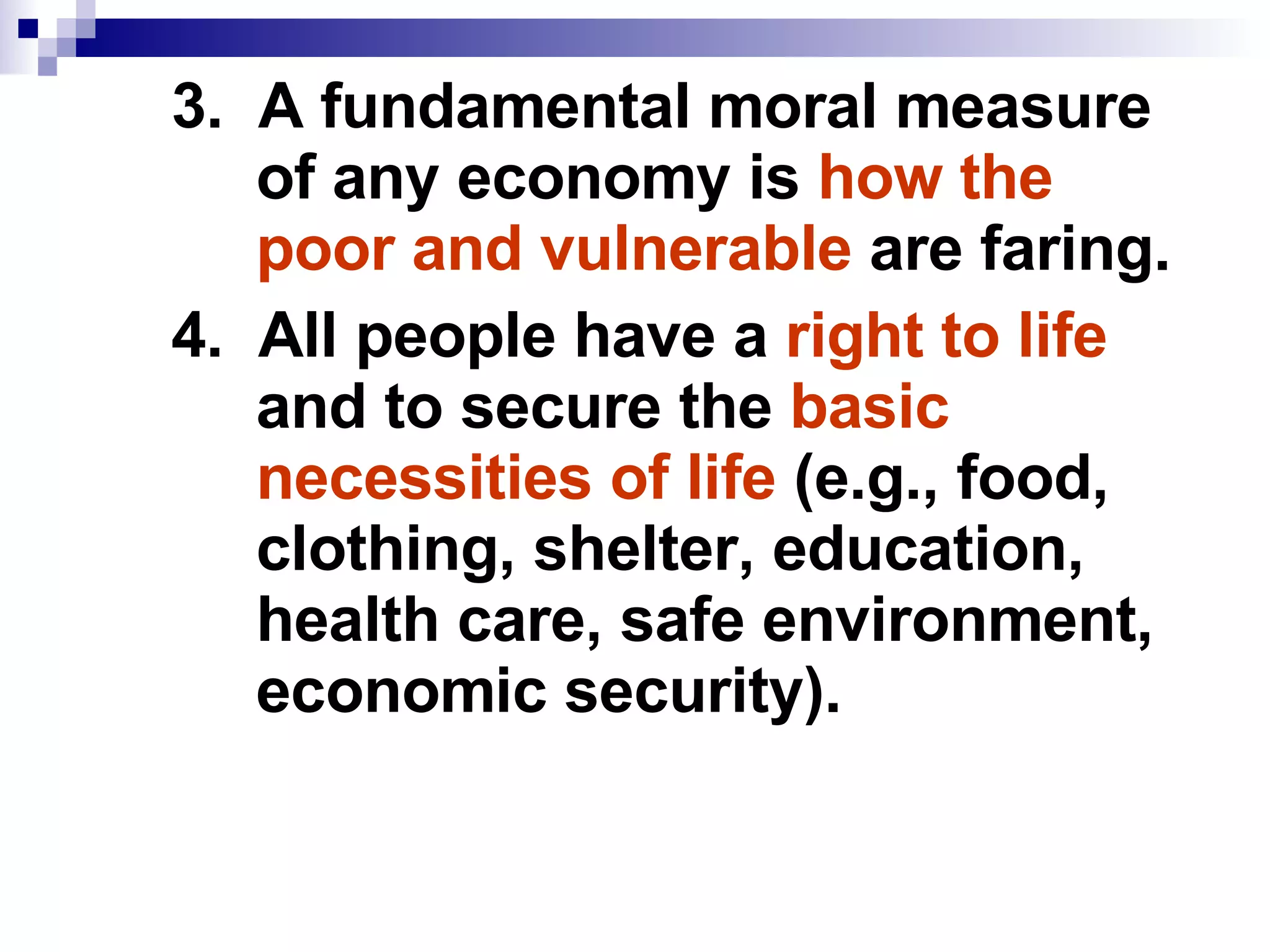 3. A fundamental moral measure of any economy is how the poor and vulnerable are faring.

4. All people have a right to life and to secure the basic necessities of life (e.g., food, clothing, shelter, education, health care, safe environment, economic security).